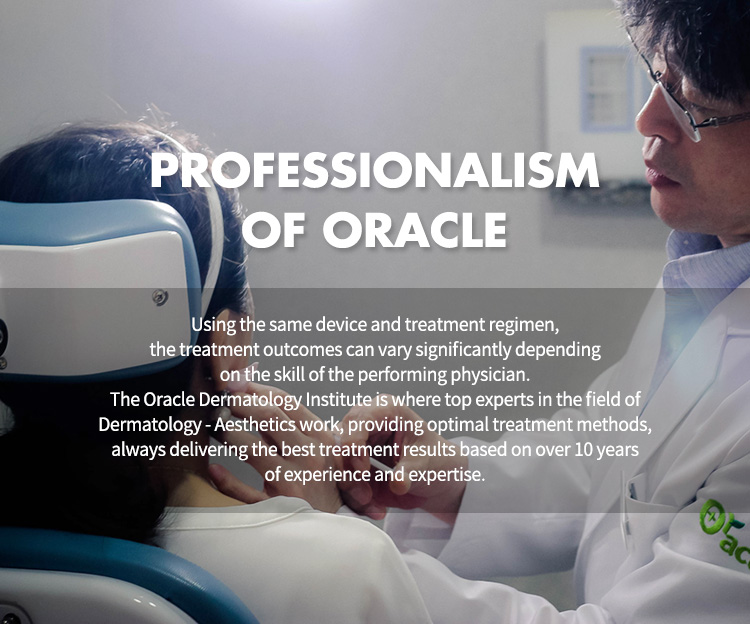 PROFESSIONALISM OF ORACLE

Using the same device and treatment regimen, the treatment outcomes can vary significantly depending on the skill of the performing physician.
The Oracle Dermatology Institute is where top experts in the field of Dermatology - Aesthetics work, providing optimal treatment methods, always delivering the best treatment results based on over 10 years of experience and expertise.

Orac